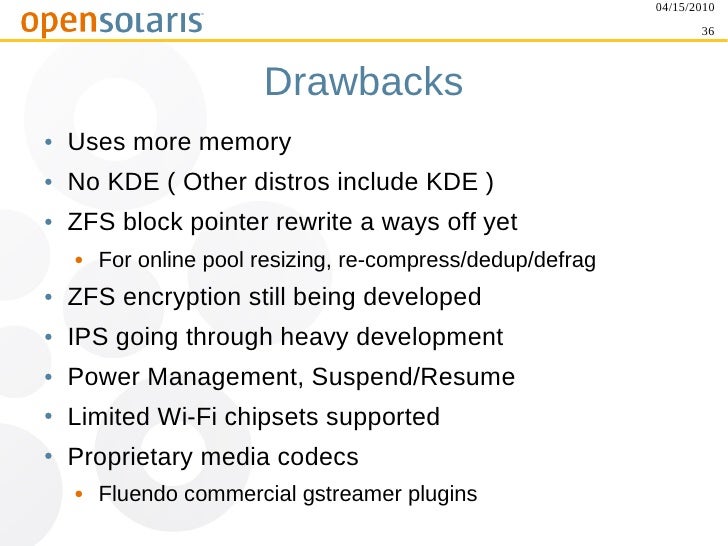 opensolaris

04/15/2010

36

Drawbacks

• Uses more memory
• No KDE ( Other distros include KDE )
• ZFS block pointer rewrite a ways off yet
  • For online pool resizing, re-compress/dedup/defrag
• ZFS encryption still being developed
• IPS going through heavy development
• Power Management, Suspend/Resume
• Limited Wi-Fi chipsets supported
• Proprietary media codecs
  • Fluendo commercial gstreamer plugins